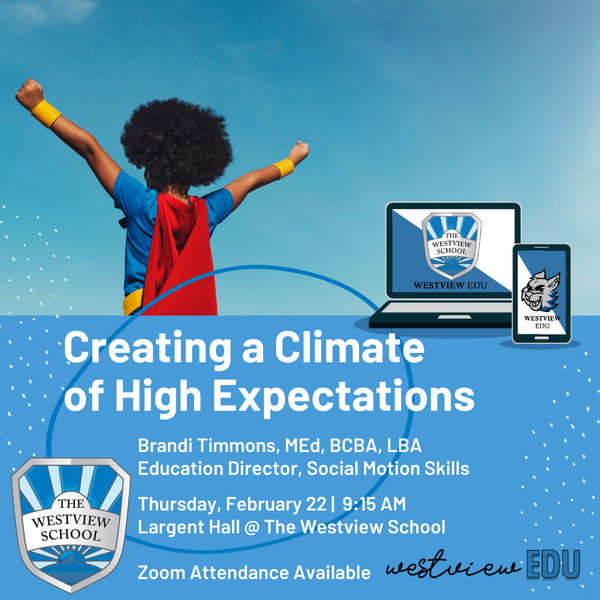 THE WESTVIEW SCHOOL
WESTVIEW EDU

WESTVIEW EDU

Creating a Climate of High Expectations

Brandi Timmons, MEd, BCBA, LBA
Education Director, Social Motion Skills

Thursday, February 22 | 9:15 AM
Largent Hall @ The Westview School

THE WESTVIEW SCHOOL

Zoom Attendance Available

westview EDU